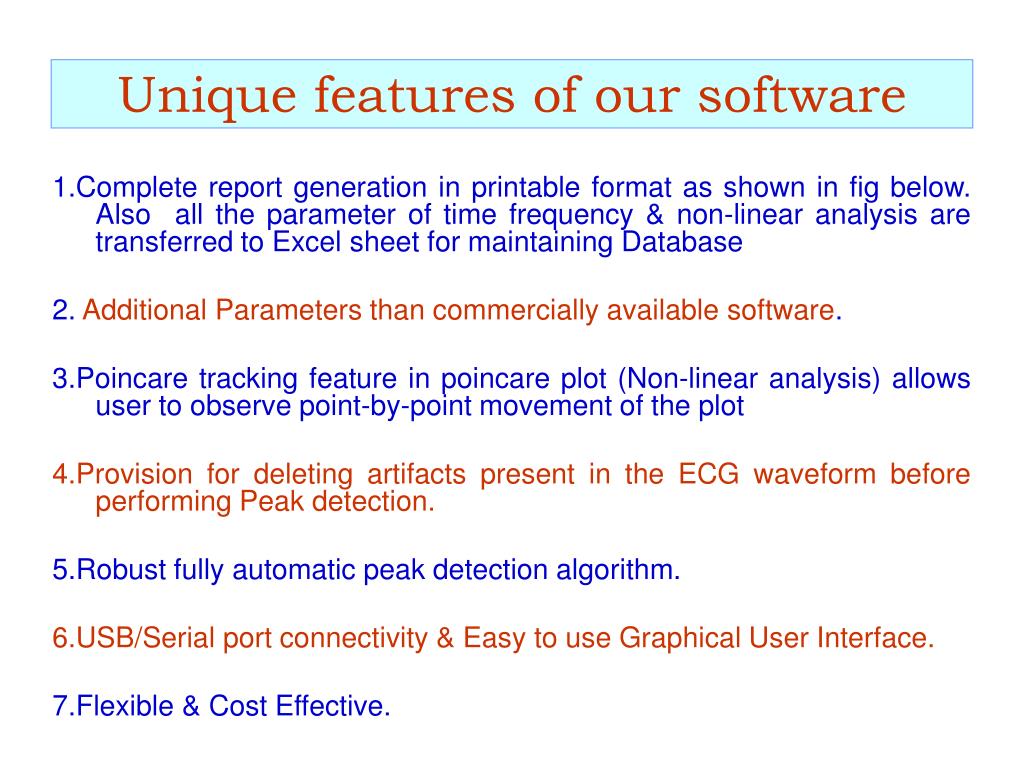 Unique features of our software

1.Complete report generation in printable format as shown in fig below. Also all the parameter of time frequency & non-linear analysis are transferred to Excel sheet for maintaining Database

2. Additional Parameters than commercially available software.

3.Poincare tracking feature in poincare plot (Non-linear analysis) allows user to observe point-by-point movement of the plot

4.Provision for deleting artifacts present in the ECG waveform before performing Peak detection.

5.Robust fully automatic peak detection algorithm.

6.USB/Serial port connectivity & Easy to use Graphical User Interface.

7.Flexible & Cost Effective.